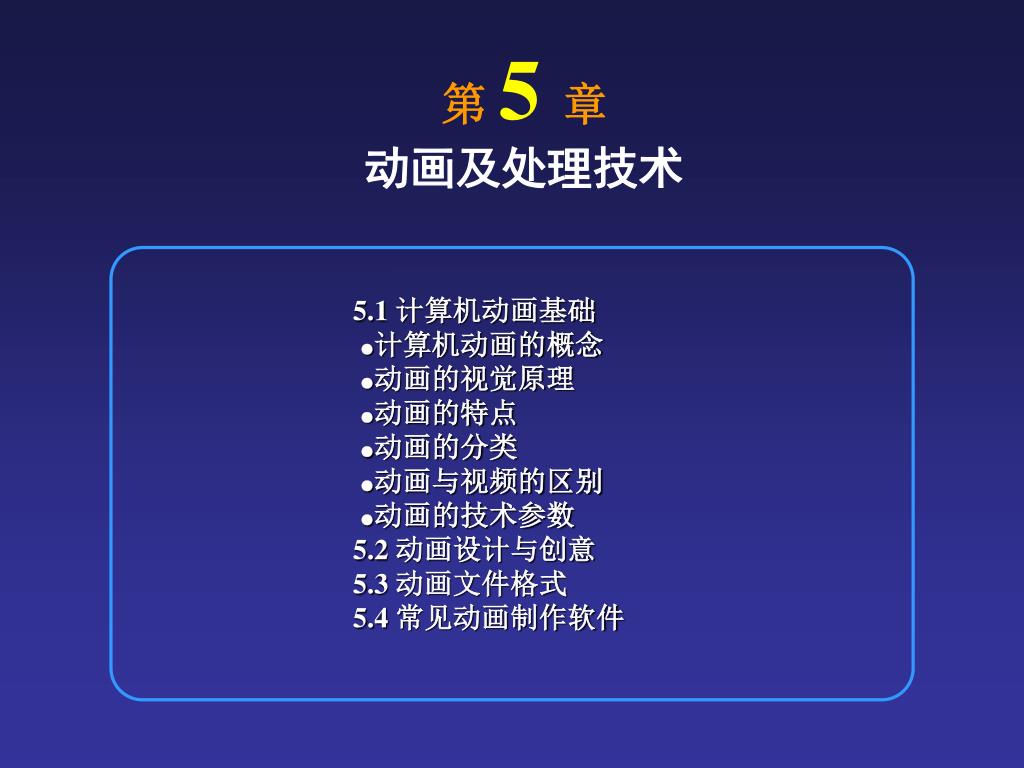 第 5 章
动画及处理技术

5.1 计算机动画基础
●计算机动画的概念
●动画的视觉原理
●动画的特点
●动画的分类
●动画与视频的区别
●动画的技术参数
5.2 动画设计与创意
5.3 动画文件格式
5.4 常见动画制作软件